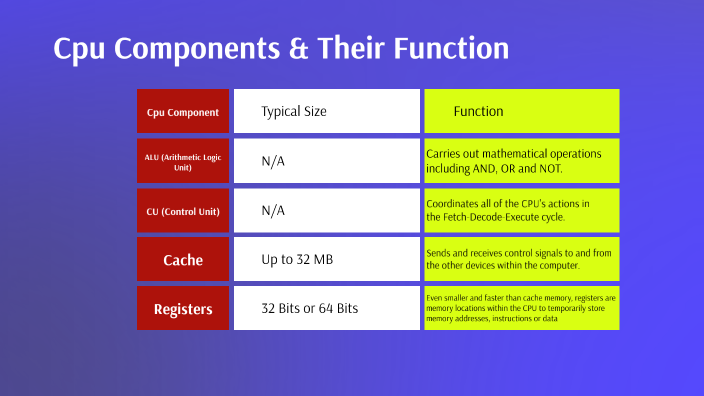 Cpu Components & Their Function

| Cpu Component | Typical Size | Function |
|---|---|---|
| ALU (Arithmetic Logic Unit) | N/A | Carries out mathematical operations including AND, OR and NOT. |
| CU (Control Unit) | N/A | Coordinates all of the CPU's actions in the Fetch-Decode-Execute cycle. |
| Cache | Up to 32 MB | Sends and receives control signals to and from the other devices within the computer. |
| Registers | 32 Bits or 64 Bits | Even smaller and faster than cache memory, registers are memory locations within the CPU to temporarily store memory addresses, instructions or data |